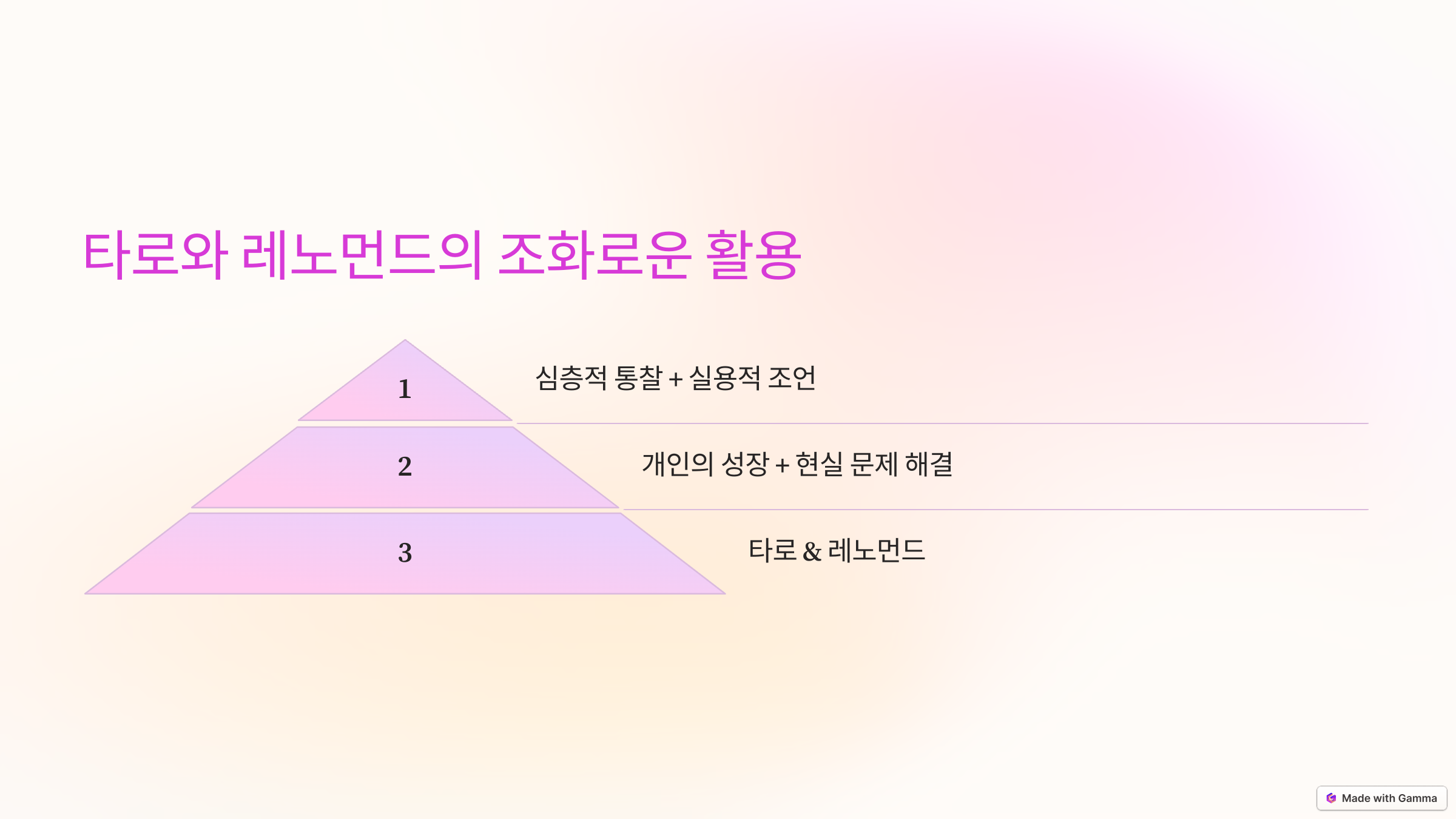 타로와 레노먼드의 조화로운 활용

1

심층적 통찰 + 실용적 조언

2

개인의 성장 + 현실 문제 해결

3

타로 & 레노먼드

Made with Gamma